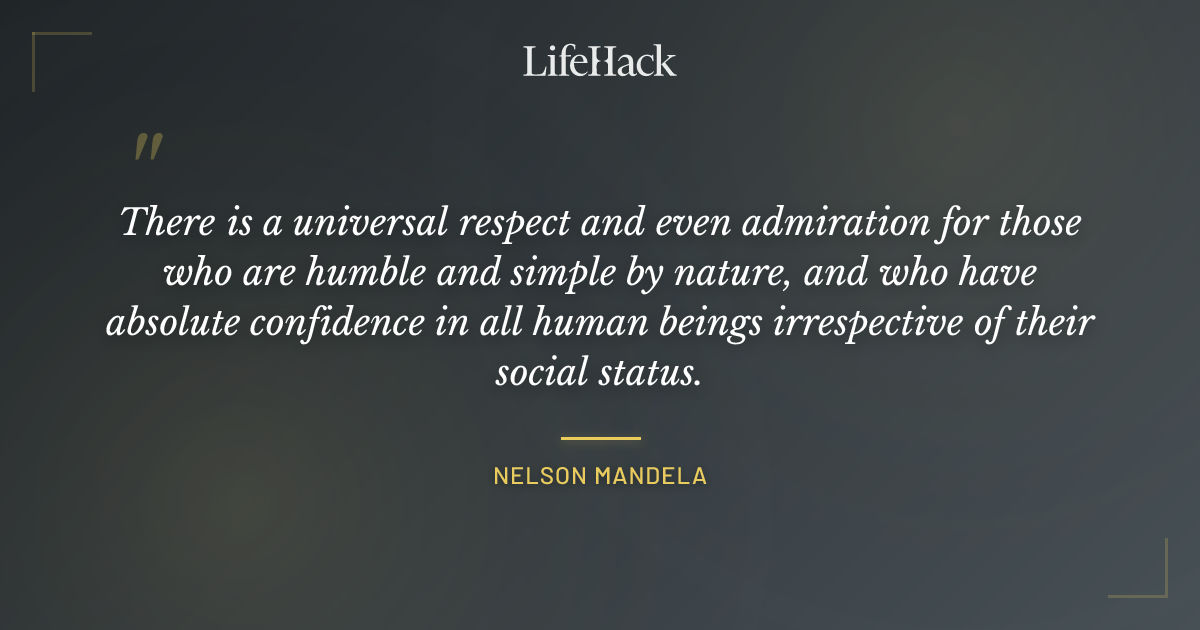 LifeHack

"

There is a universal respect and even admiration for those who are humble and simple by nature, and who have absolute confidence in all human beings irrespective of their social status.

NELSON MANDELA